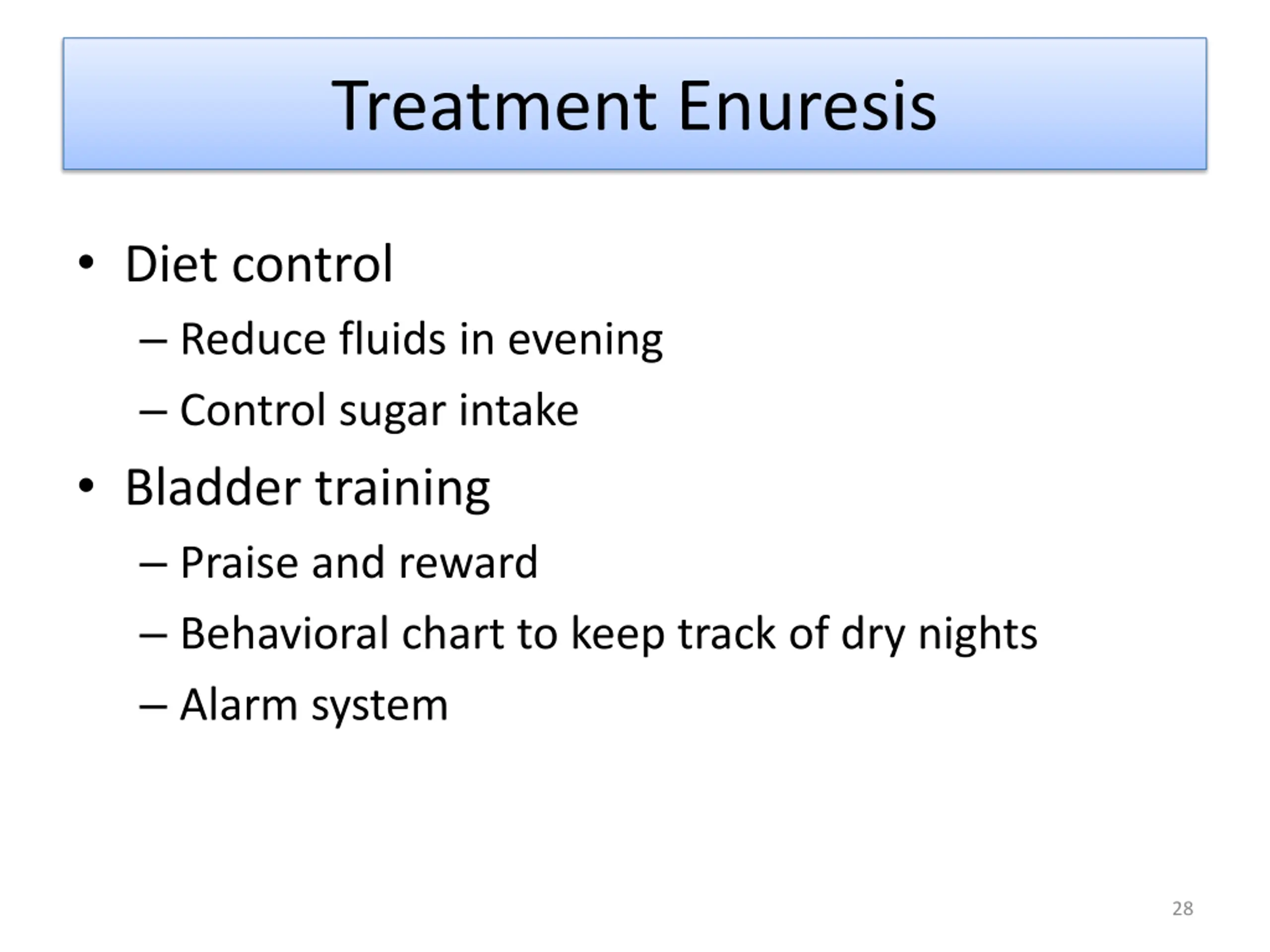 Treatment Enuresis

• Diet control
– Reduce fluids in evening
– Control sugar intake
• Bladder training
– Praise and reward
– Behavioral chart to keep track of dry nights
– Alarm system

28